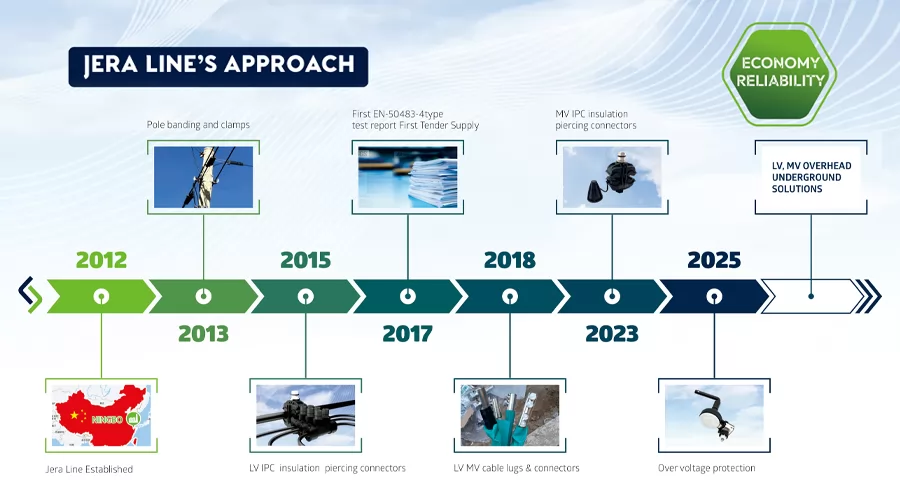 JERA LINE'S APPROACH

ECONOMY RELIABILITY

Pole banding and clamps

First EN-50483-4type test report First Tender Supply

MV IPC insulation piercing connectors

LV, MV OVERHEAD UNDERGROUND SOLUTIONS

2012

2013

2015

2017

2018

2023

2025

NINGBO

Jera Line Established

LV IPC insulation piercing connectors

LV MV cable lugs & connectors

Over voltage protection